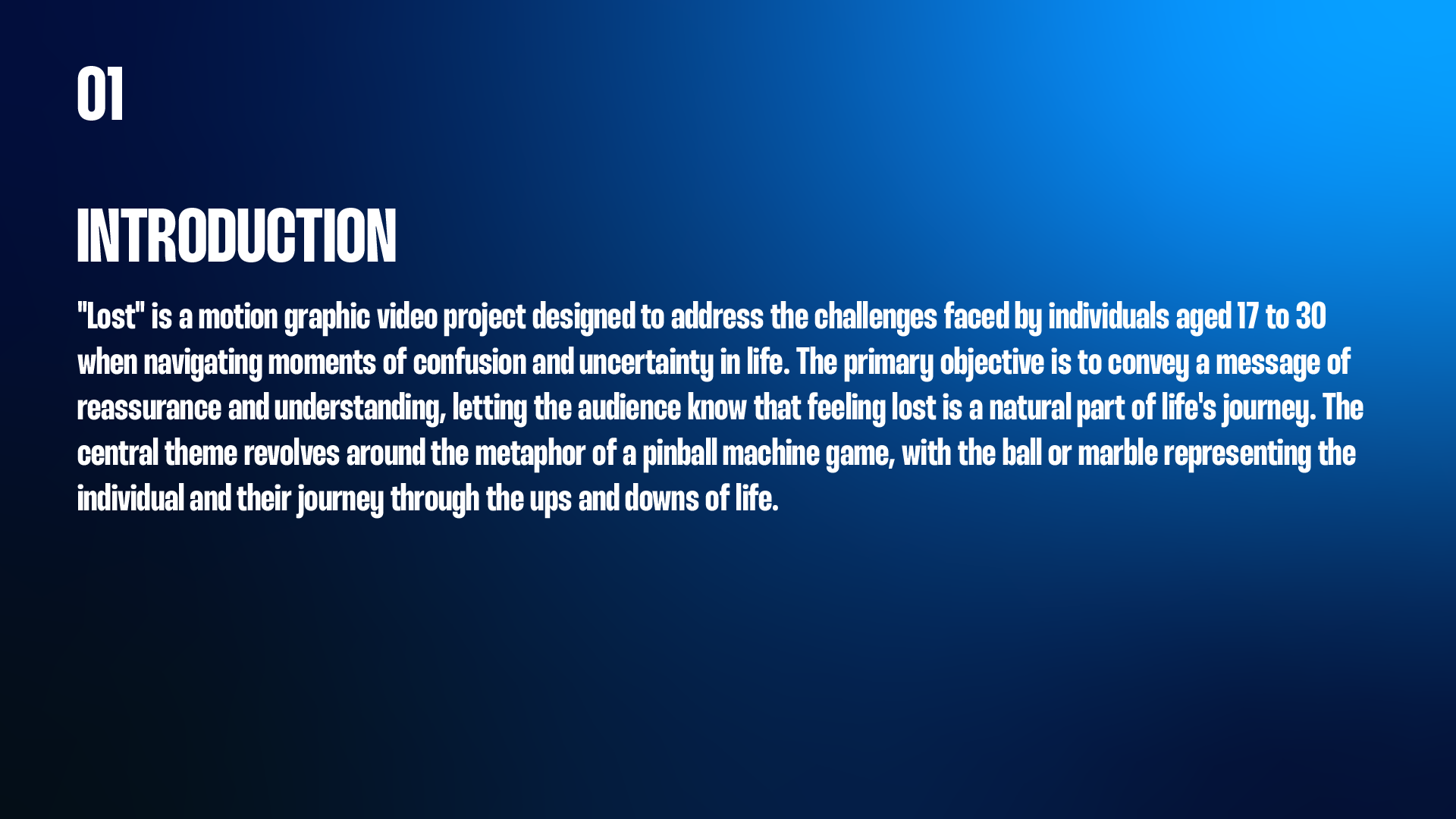 01

INTRODUCTION

"Lost" is a motion graphic video project designed to address the challenges faced by individuals aged 17 to 30 when navigating moments of confusion and uncertainty in life. The primary objective is to convey a message of reassurance and understanding, letting the audience know that feeling lost is a natural part of life's journey. The central theme revolves around the metaphor of a pinball machine game, with the ball or marble representing the individual and their journey through the ups and downs of life.